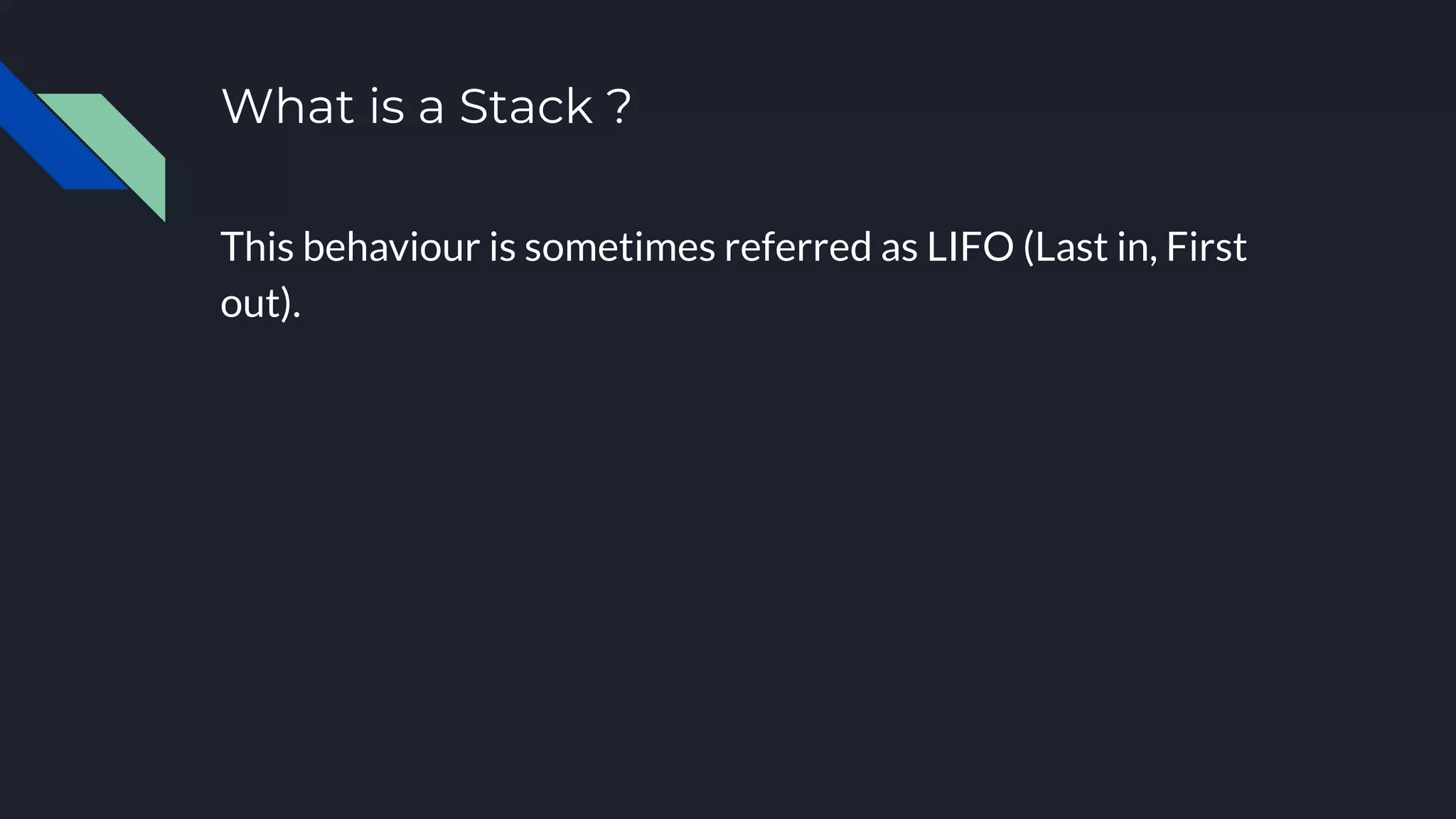 What is a Stack ?

This behaviour is sometimes referred as LIFO (Last in, First out).